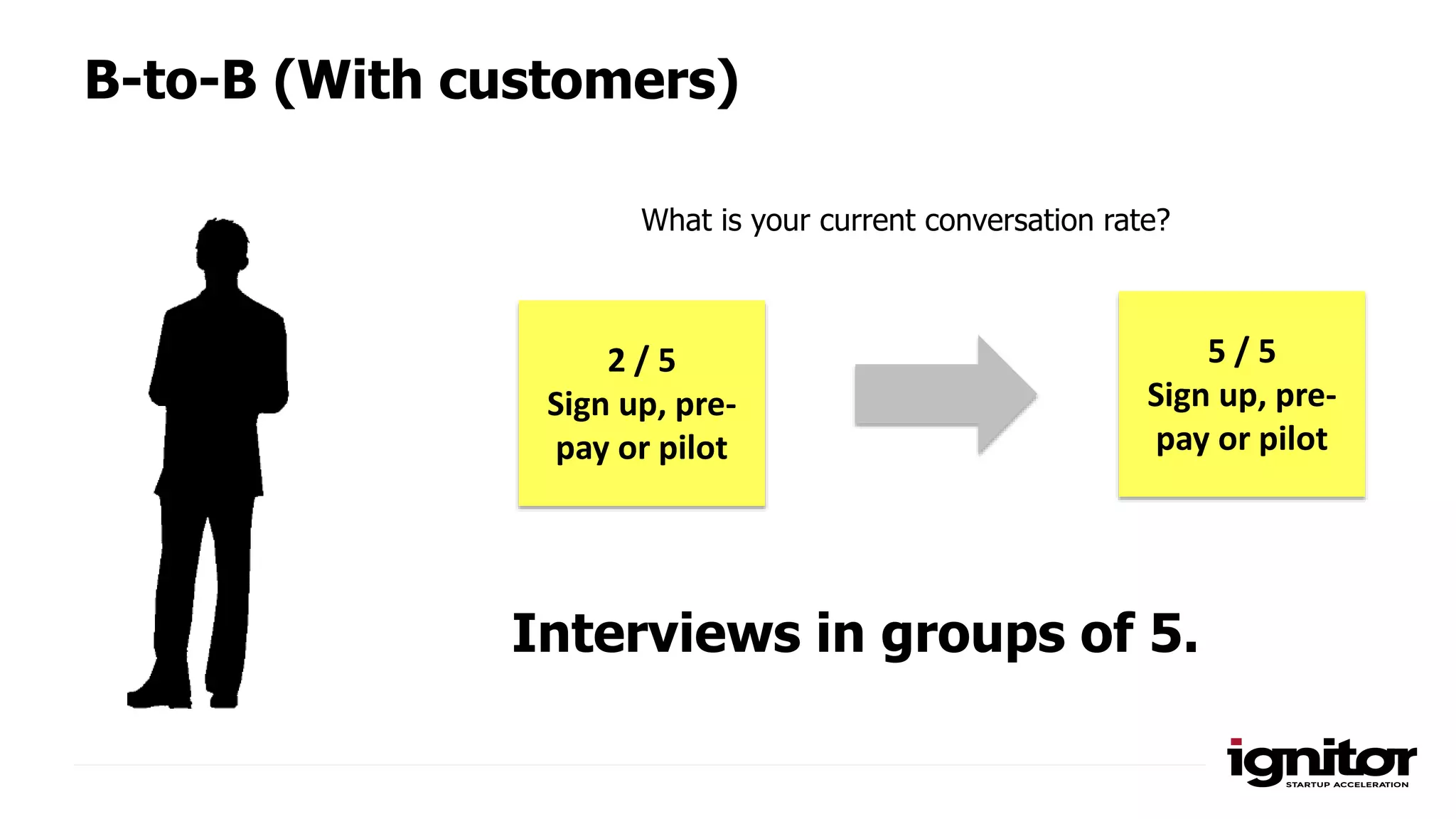 B-to-B (With customers)

What is your current conversation rate?

2 / 5
Sign up, pre-pay or pilot

5 / 5
Sign up, pre-pay or pilot

Interviews in groups of 5.

ignitor
STARTUP ACCELERATION